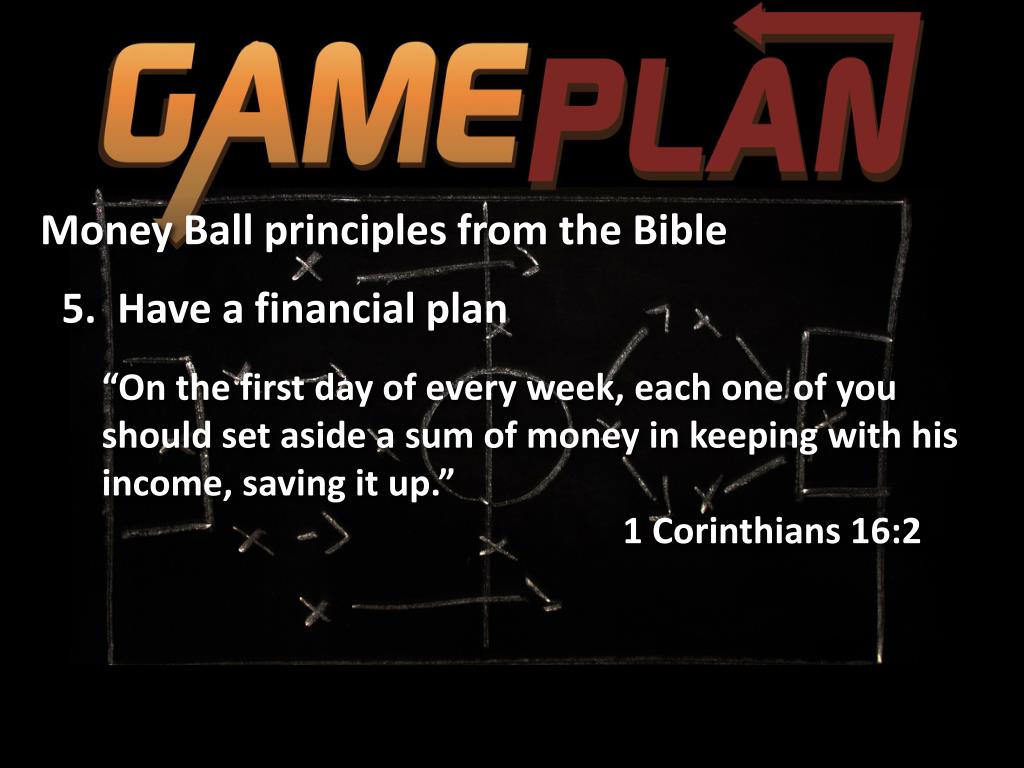 GAMEPLAN

Money Ball principles from the Bible

5. Have a financial plan

“On the first day of every week, each one of you should set aside a sum of money in keeping with his income, saving it up.”

1 Corinthians 16:2